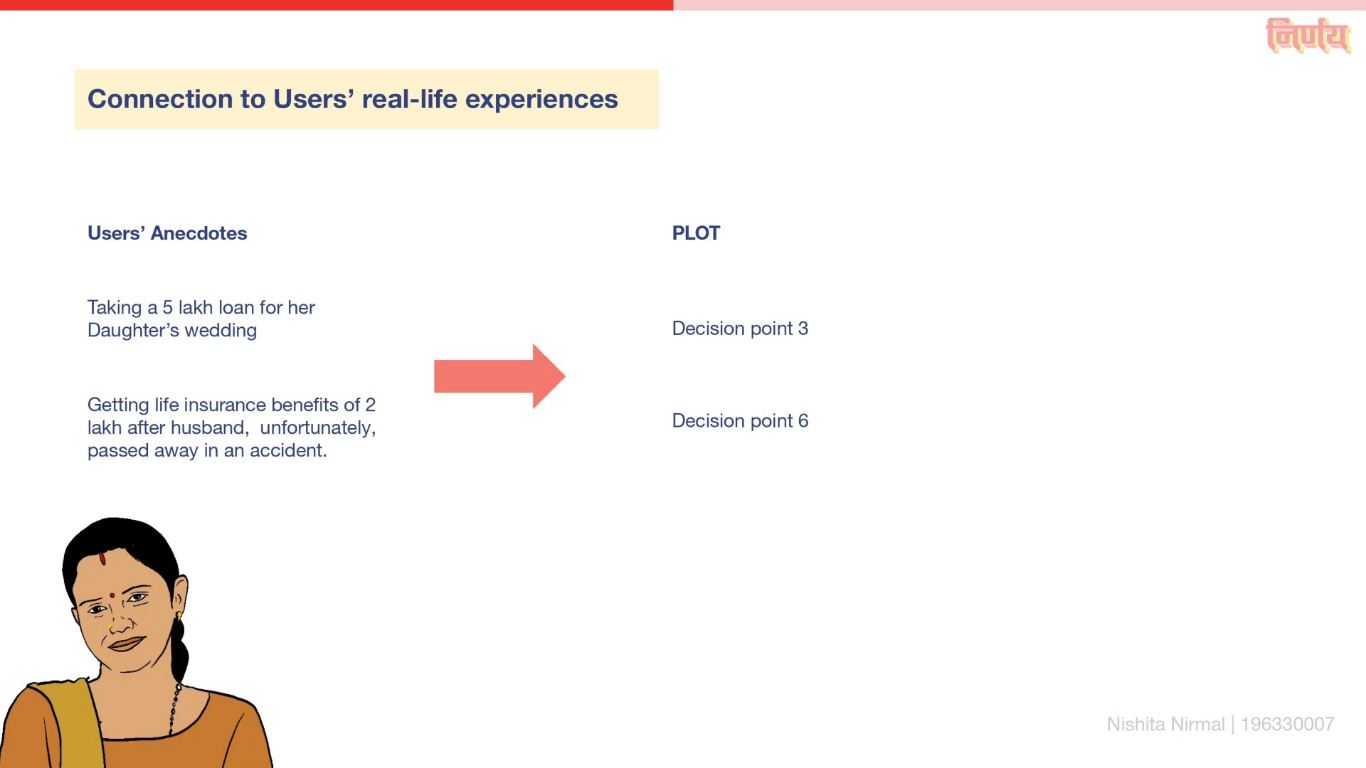 निर्णय

Connection to Users' real-life experiences

Users' Anecdotes

Taking a 5 lakh loan for her Daughter's wedding

Getting life insurance benefits of 2 lakh after husband, unfortunately, passed away in an accident.

PLOT

Decision point 3

Decision point 6

Nishita Nirmal | 196330007